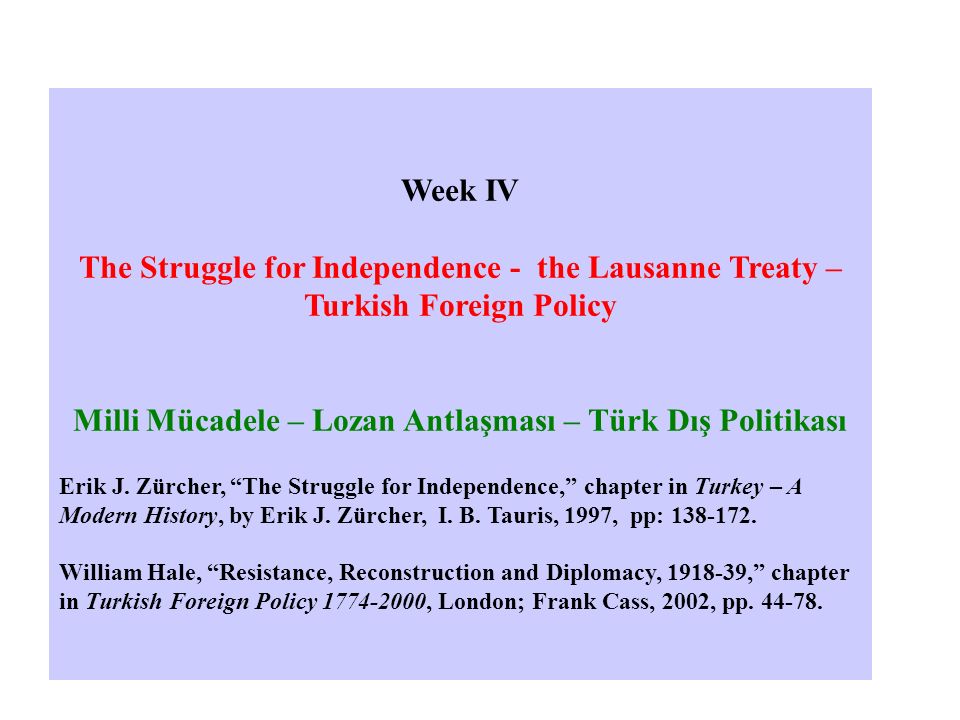 Week IV

The Struggle for Independence - the Lausanne Treaty – Turkish Foreign Policy

Milli Mücadele – Lozan Antlaşması – Türk Dış Politikası

Erik J. Zürcher, “The Struggle for Independence,” chapter in Turkey – A Modern History, by Erik J. Zürcher, I. B. Tauris, 1997, pp: 138-172.

William Hale, “Resistance, Reconstruction and Diplomacy, 1918-39,” chapter in Turkish Foreign Policy 1774-2000, London; Frank Cass, 2002, pp. 44-78.